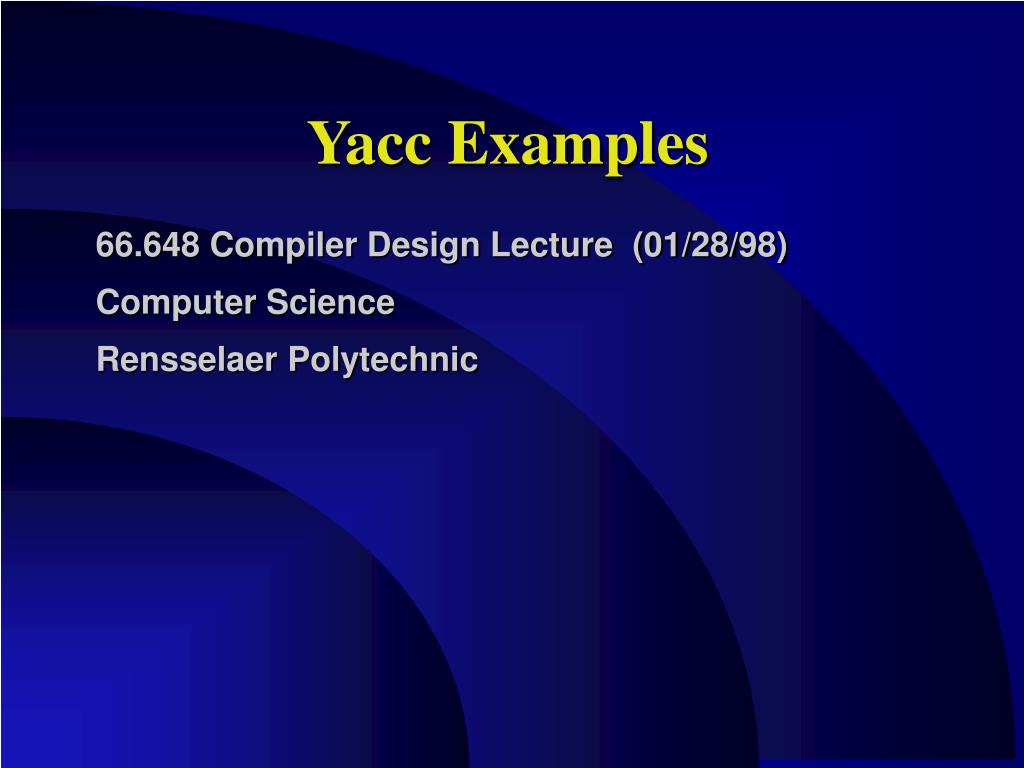 Yacc Examples

66.648 Compiler Design Lecture (01/28/98)

Computer Science

Rensselaer Polytechnic